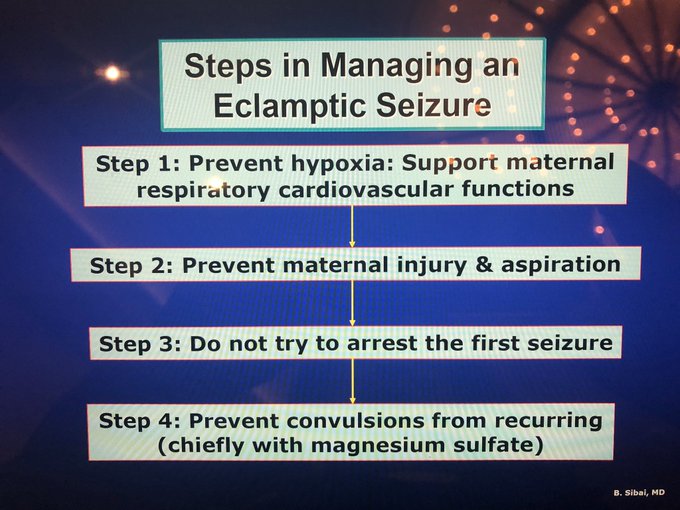 Steps in Managing an Eclamptic Seizure

Step 1: Prevent hypoxia: Support maternal respiratory cardiovascular functions

Step 2: Prevent maternal injury & aspiration

Step 3: Do not try to arrest the first seizure

Step 4: Prevent convulsions from recurring (chiefly with magnesium sulfate)

B. Sibai, MD